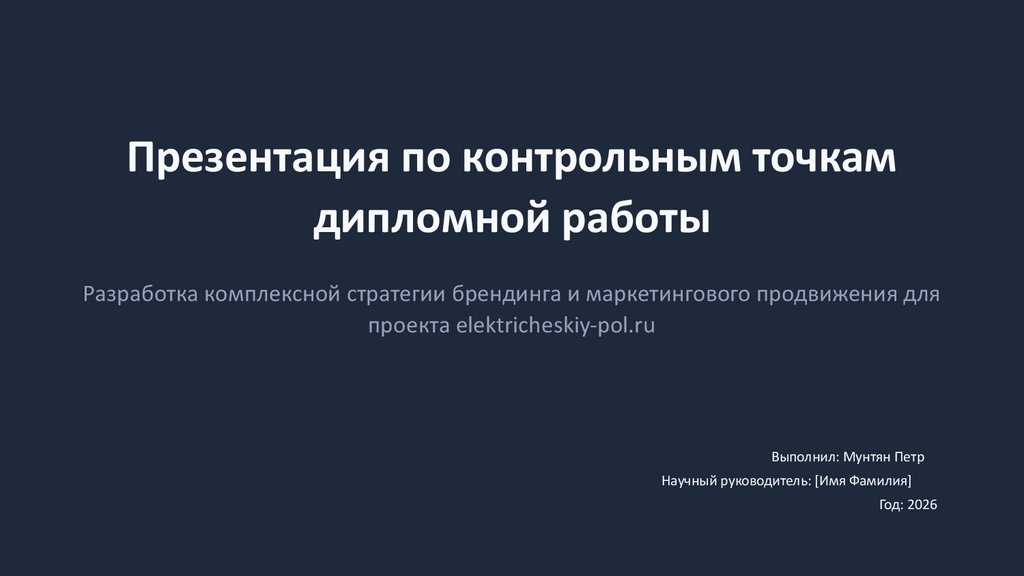 Презентация по контрольным точкам дипломной работы

Разработка комплексной стратегии брендинга и маркетингового продвижения для проекта elektricheskiy-pol.ru

Выполнил: Мунтян Петр

Научный руководитель: [Имя Фамилия]

Год: 2026